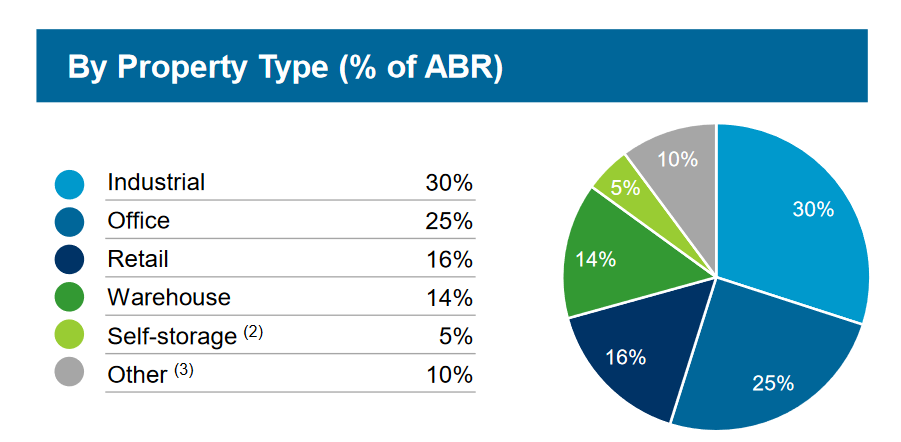 By Property Type (% of ABR)

| | |
|---|---|
| Industrial | 30% |
| Office | 25% |
| Retail | 16% |
| Warehouse | 14% |
| Self-storage $^{(2)}$ | 5% |
| Other $^{(3)}$ | 10% |

30%
25%
16%
14%
5%
10%